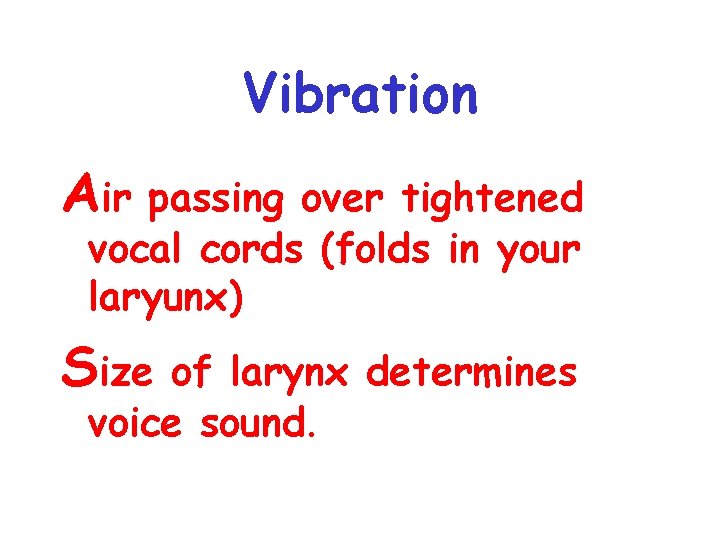 Vibration

Air passing over tightened vocal cords (folds in your laryunx)

Size of larynx determines voice sound.